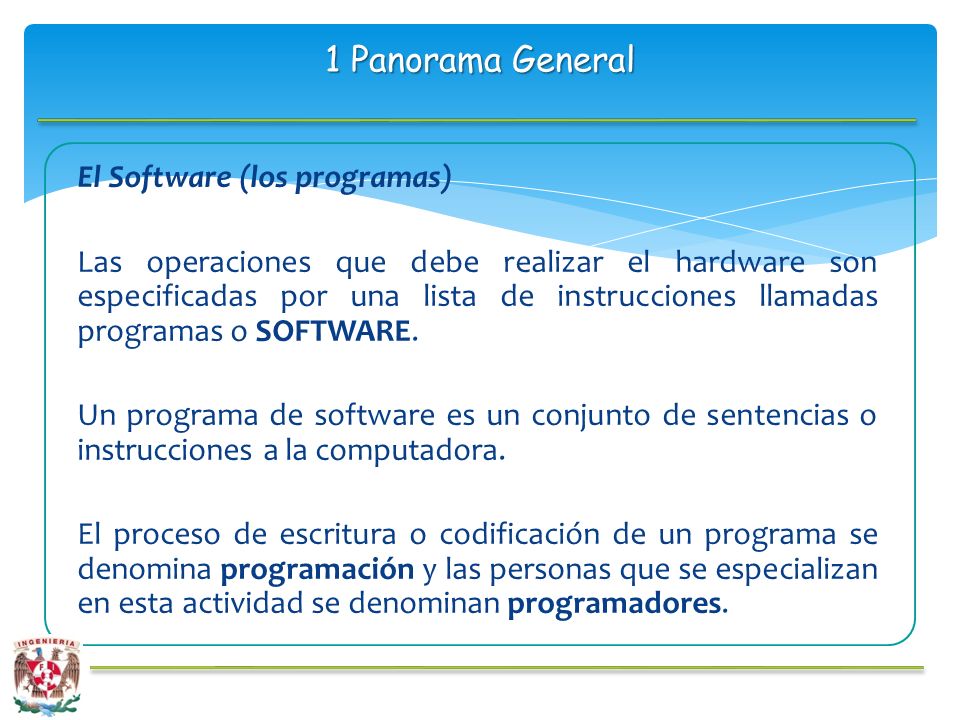 1 Panorama General

El Software (los programas)

Las operaciones que debe realizar el hardware son especificadas por una lista de instrucciones llamadas programas o SOFTWARE.

Un programa de software es un conjunto de sentencias o instrucciones a la computadora.

El proceso de escritura o codificación de un programa se denomina programación y las personas que se especializan en esta actividad se denominan programadores.

INGENIERIA